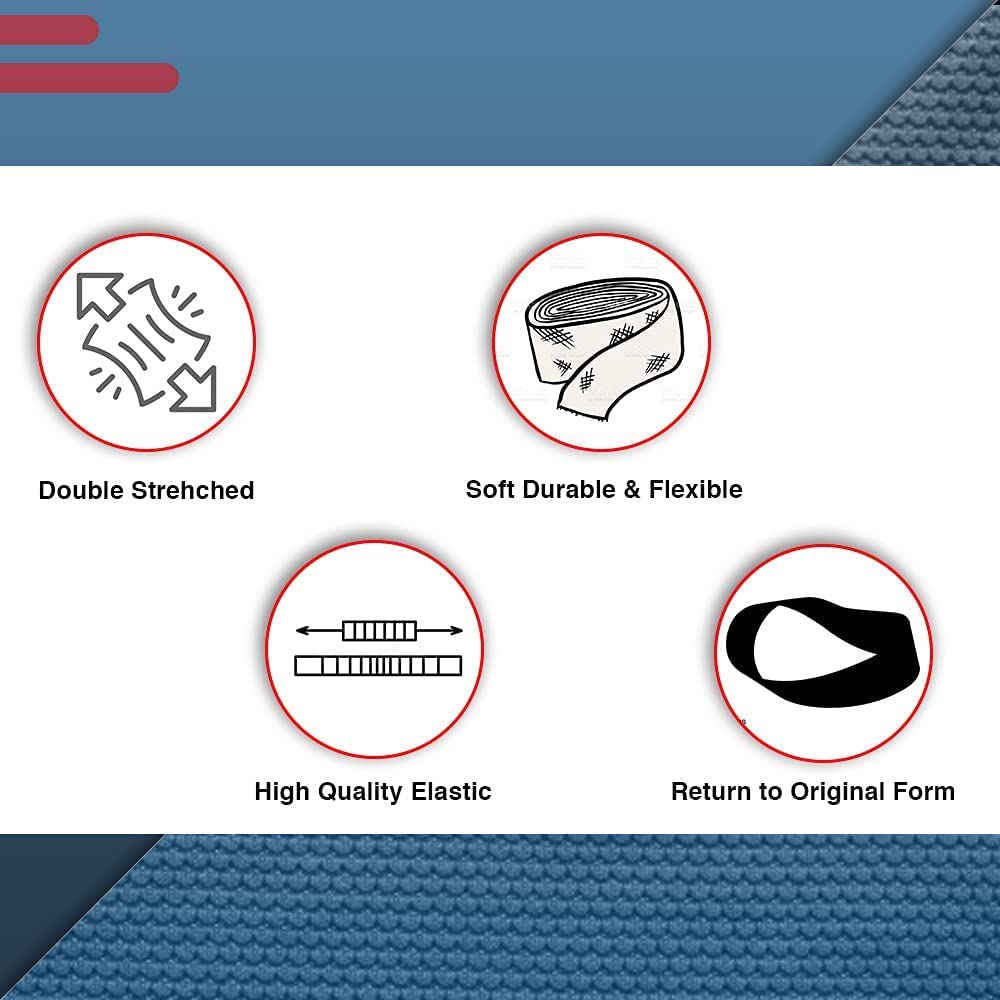 Double Strehched

Soft Durable & Flexible

High Quality Elastic

Return to Original Form